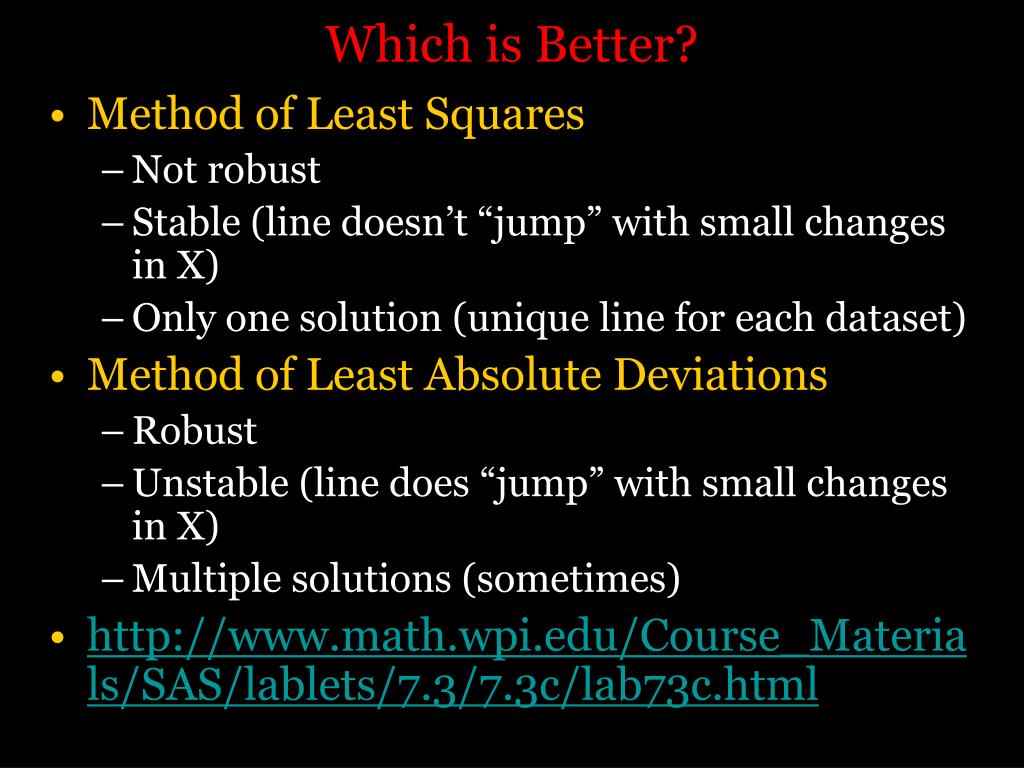 Which is Better?

• Method of Least Squares
– Not robust
– Stable (line doesn’t “jump” with small changes in X)
– Only one solution (unique line for each dataset)

• Method of Least Absolute Deviations
– Robust
– Unstable (line does “jump” with small changes in X)
– Multiple solutions (sometimes)

• http://www.math.wpi.edu/Course_Materials/SAS/lablets/7.3/7.3c/lab73c.html